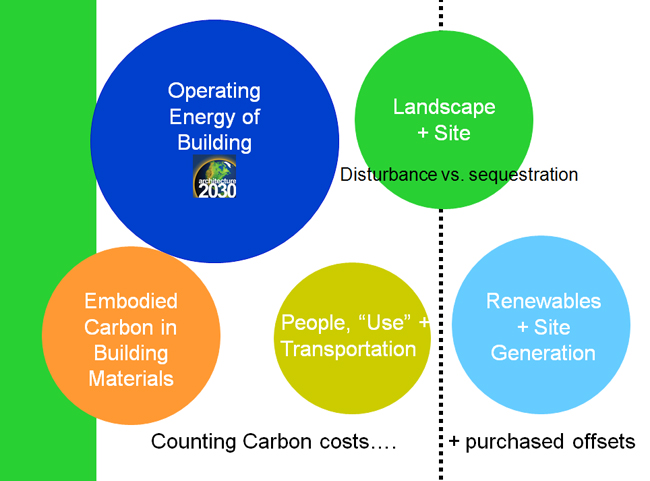 Operating Energy of Building

architecture 2030

Landscape + Site

Disturbance vs. sequestration

Embodied Carbon in Building Materials

People, “Use” + Transportation

Renewables + Site Generation

Counting Carbon costs….

+ purchased offsets